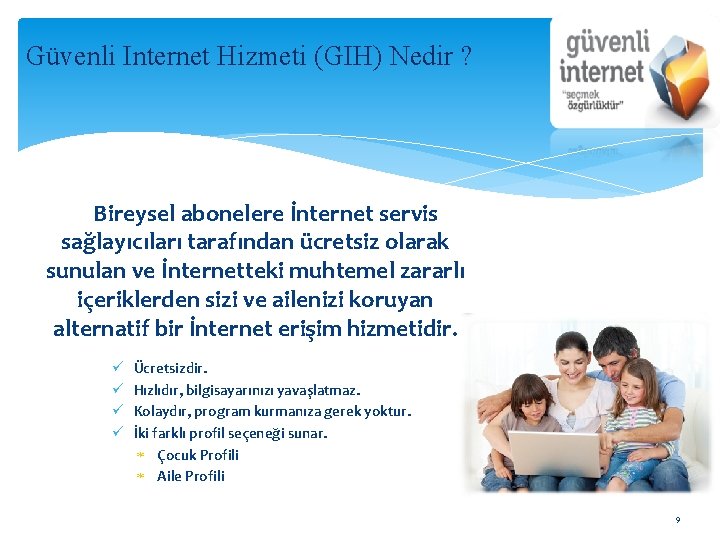 Güvenli Internet Hizmeti (GIH) Nedir ?

güvenli internet "seçmek özgürlüktür"

Bireysel abonelere İnternet servis sağlayıcıları tarafından ücretsiz olarak sunulan ve İnternetteki muhtemel zararlı içeriklerden sizi ve ailenizi koruyan alternatif bir İnternet erişim hizmetidir.

✓ Ücretsizdir.
✓ Hızlıdır, bilgisayarınızı yavaşlatmaz.
✓ Kolaydır, program kurmanıza gerek yoktur.
✓ İki farklı profil seçeneği sunar.
* Çocuk Profili
* Aile Profili

9